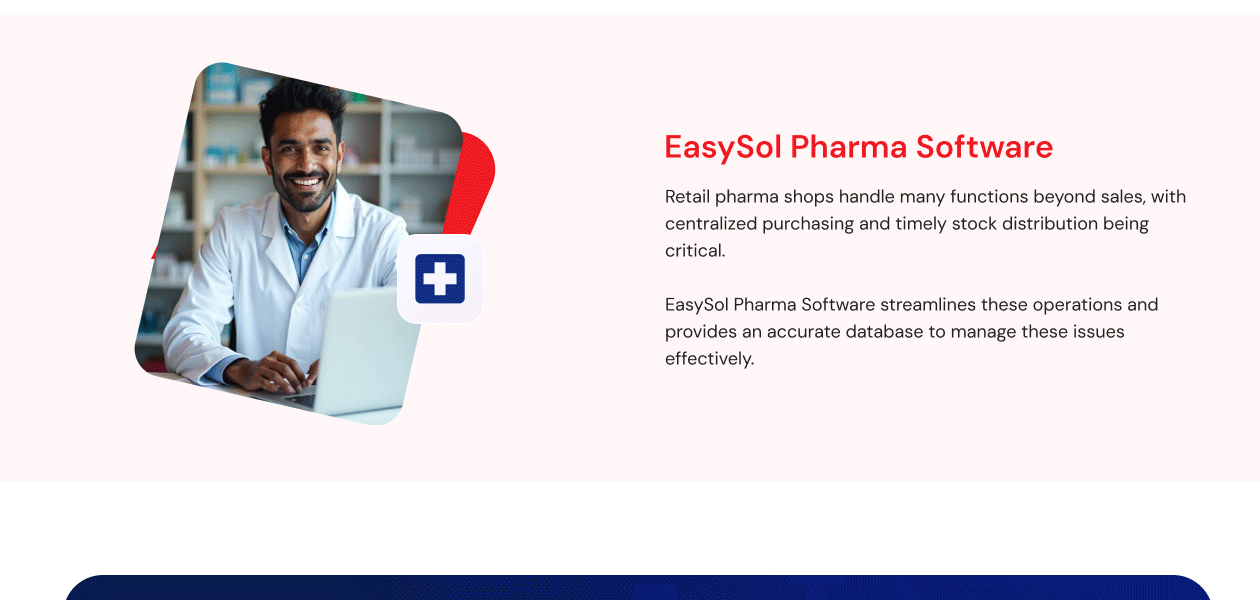 EasySol Pharma Software

Retail pharma shops handle many functions beyond sales, with centralized purchasing and timely stock distribution being critical.

EasySol Pharma Software streamlines these operations and provides an accurate database to manage these issues effectively.